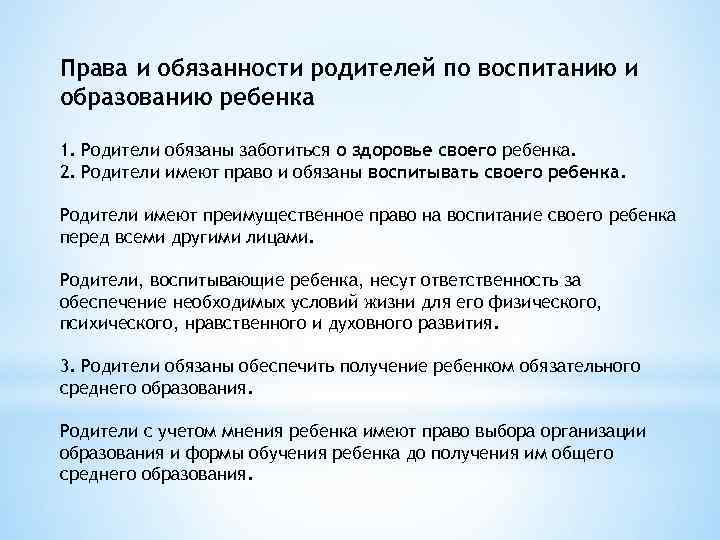 Права и обязанности родителей по воспитанию и образованию ребенка

1. Родители обязаны заботиться о здоровье своего ребенка.
2. Родители имеют право и обязаны воспитывать своего ребенка.

Родители имеют преимущественное право на воспитание своего ребенка перед всеми другими лицами.

Родители, воспитывающие ребенка, несут ответственность за обеспечение необходимых условий жизни для его физического, психического, нравственного и духовного развития.

3. Родители обязаны обеспечить получение ребенком обязательного среднего образования.

Родители с учетом мнения ребенка имеют право выбора организации образования и формы обучения ребенка до получения им общего среднего образования.